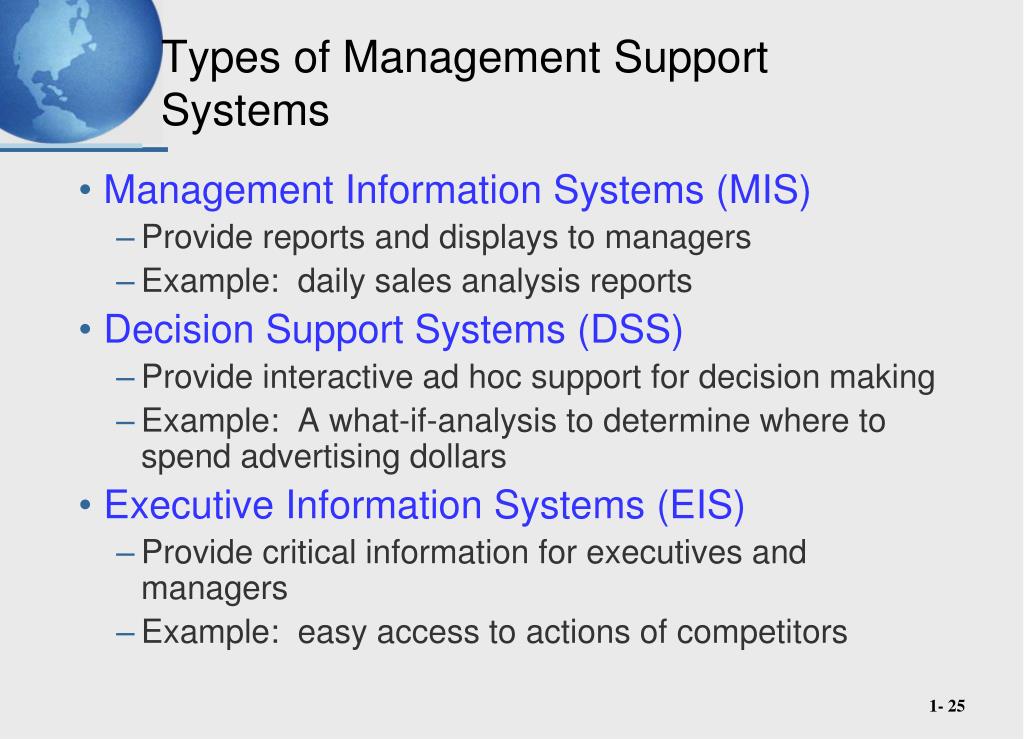 Types of Management Support Systems

• Management Information Systems (MIS)
– Provide reports and displays to managers
– Example: daily sales analysis reports

• Decision Support Systems (DSS)
– Provide interactive ad hoc support for decision making
– Example: A what-if-analysis to determine where to spend advertising dollars

• Executive Information Systems (EIS)
– Provide critical information for executives and managers
– Example: easy access to actions of competitors

1- 25